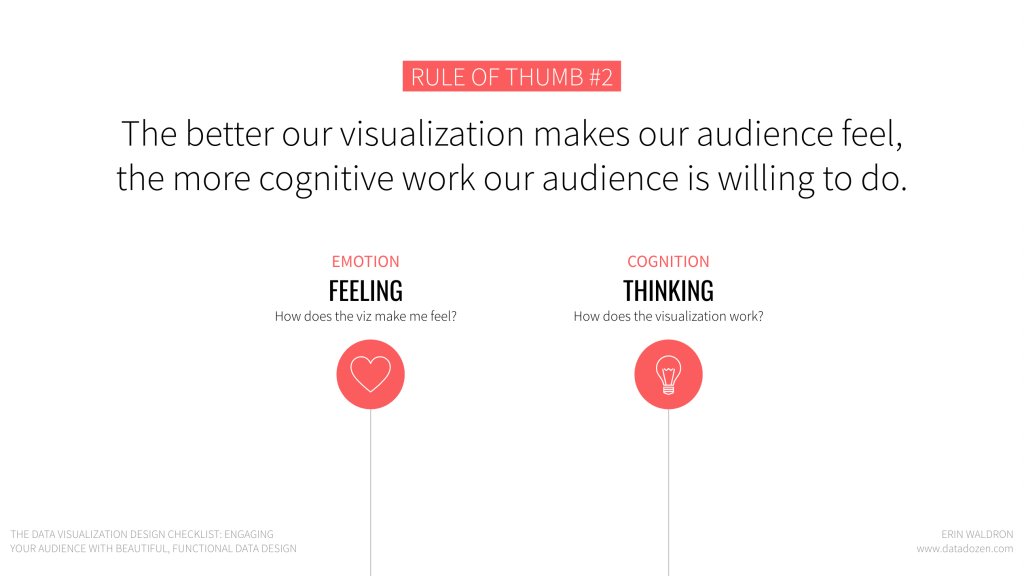 RULE OF THUMB #2

The better our visualization makes our audience feel, the more cognitive work our audience is willing to do.

EMOTION
FEELING
How does the viz make me feel?

COGNITION
THINKING
How does the visualization work?

THE DATA VISUALIZATION DESIGN CHECKLIST: ENGAGING YOUR AUDIENCE WITH BEAUTIFUL, FUNCTIONAL DATA DESIGN

ERIN WALDRON
www.datadozen.com